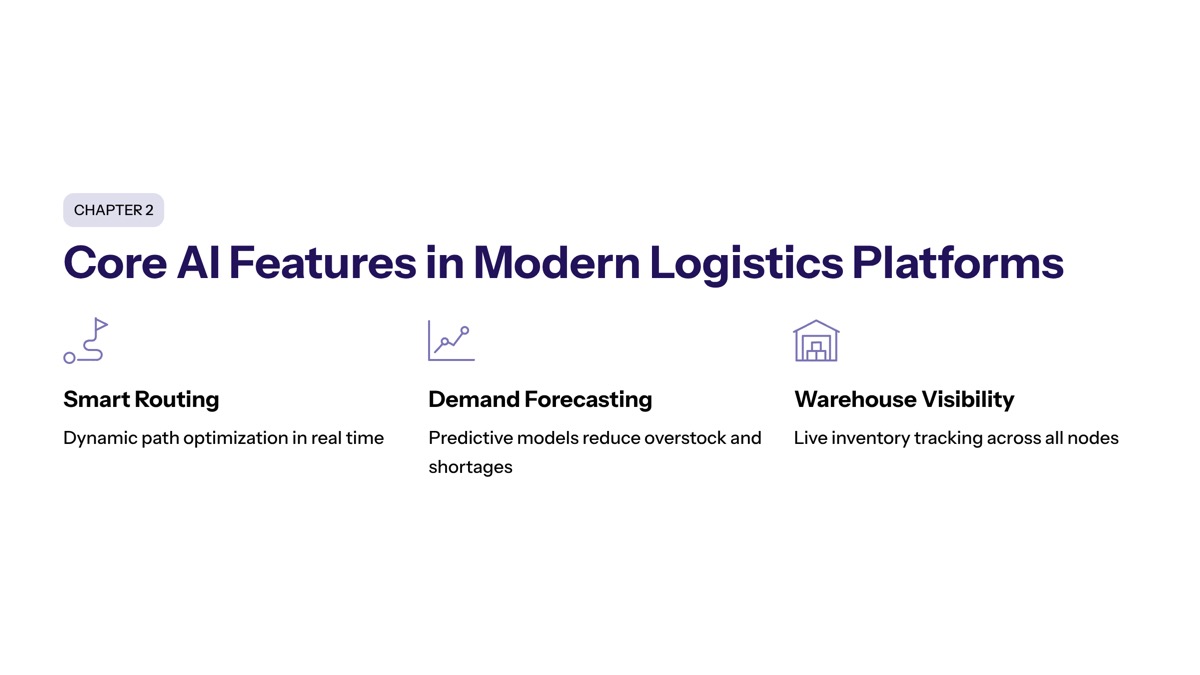 CHAPTER 2

Core AI Features in Modern Logistics Platforms

Smart Routing

Dynamic path optimization in real time

Demand Forecasting

Predictive models reduce overstock and shortages

Warehouse Visibility

Live inventory tracking across all nodes